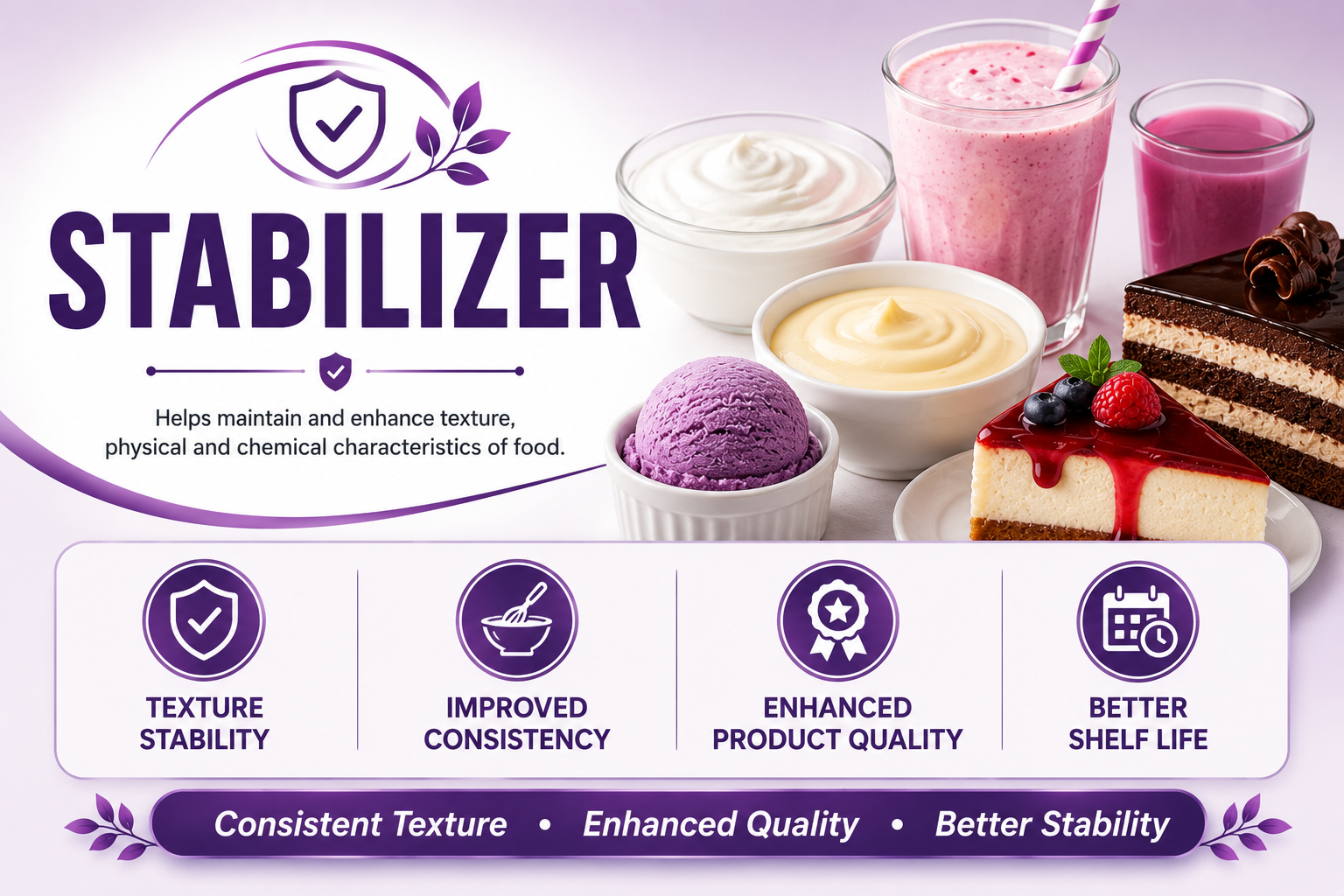 STABILIZER

Helps maintain and enhance texture, physical and chemical characteristics of food.

TEXTURE STABILITY

IMPROVED CONSISTENCY

ENHANCED PRODUCT QUALITY

BETTER SHELF LIFE

Consistent Texture • Enhanced Quality • Better Stability